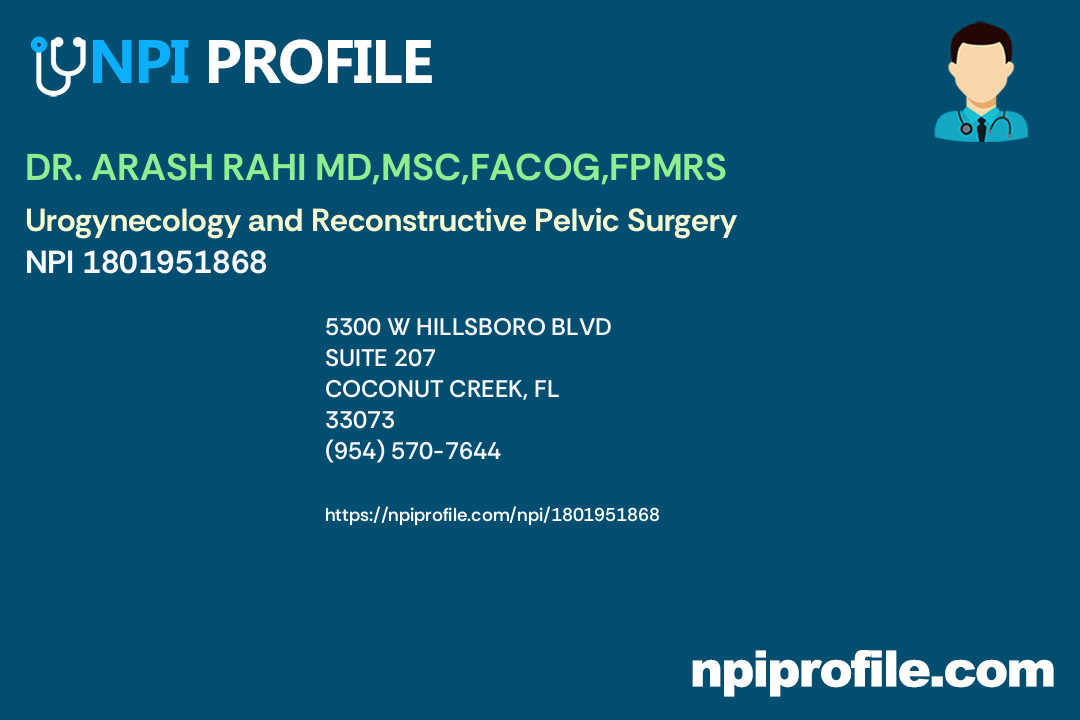 NPI PROFILE

DR. ARASH RAHI MD,MSC,FACOG,FPMRS

Urogynecology and Reconstructive Pelvic Surgery
NPI 1801951868

5300 W HILLSBORO BLVD
SUITE 207
COCONUT CREEK, FL
33073
(954) 570-7644

https://npiprofile.com/npi/1801951868

npiprofile.com